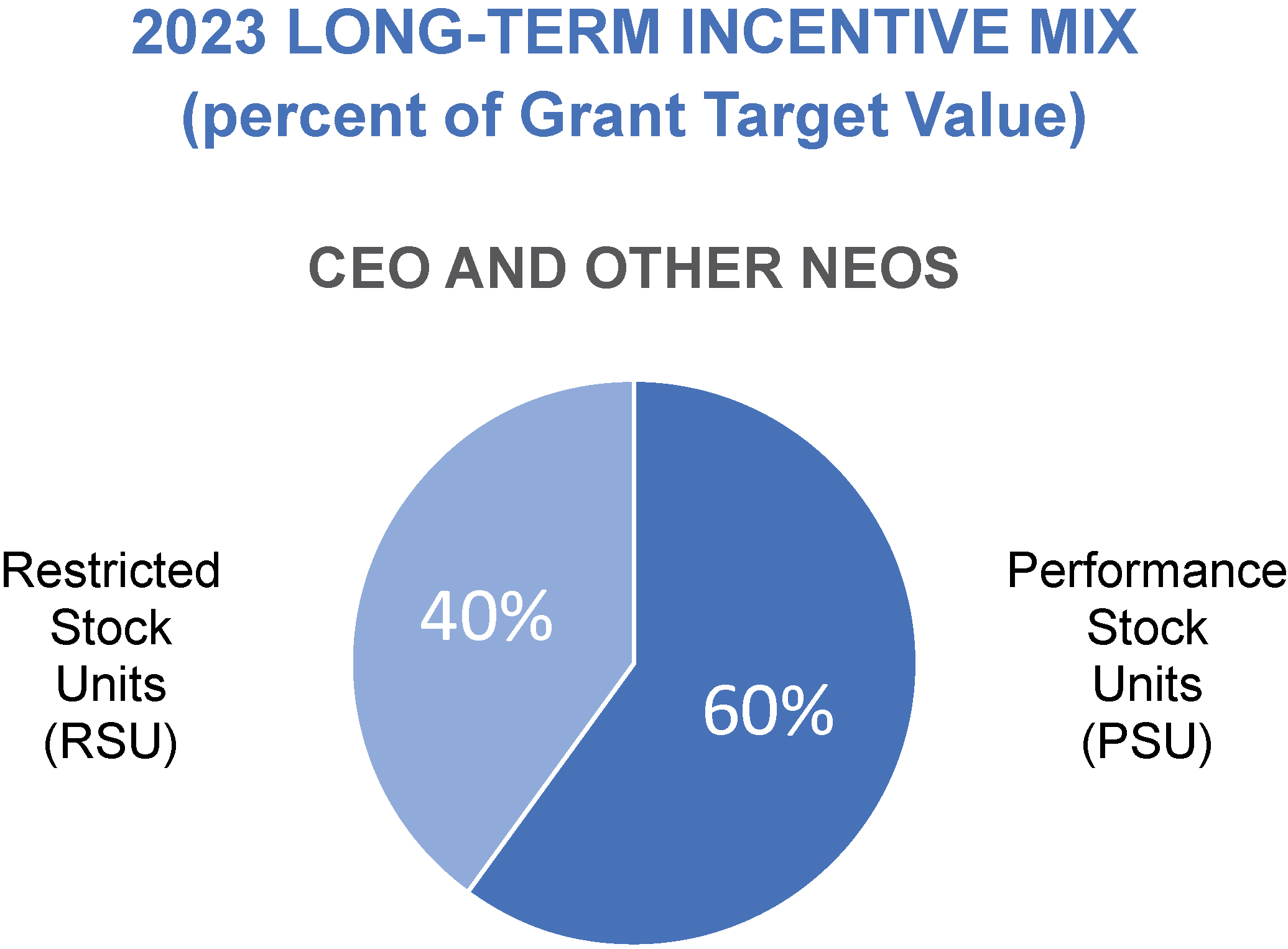 2023 LONG-TERM INCENTIVE MIX
(percent of Grant Target Value)

CEO AND OTHER NEOS

Restricted Stock Units (RSU)

40%

60%

Performance Stock Units (PSU)